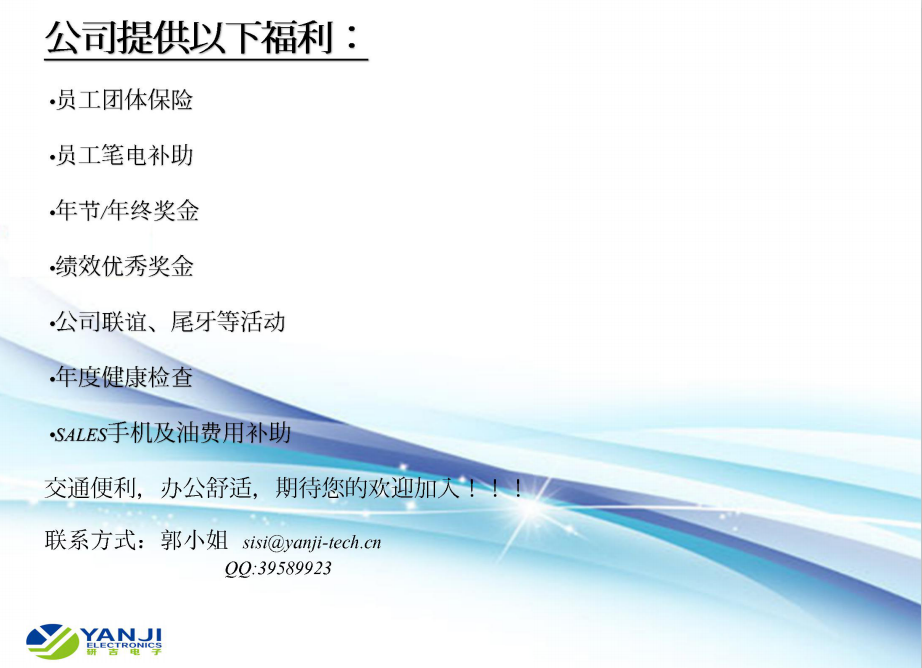 公司提供以下福利：

•员工团体保险

•员工笔电补助

•年节/年终奖金

•绩效优秀奖金

•公司联谊、尾牙等活动

•年度健康检查

•SALES手机及油费用补助

交通便利，办公舒适，期待您的欢迎加入！！！

联系方式：郭小姐 sisi@yanji-tech.cn
QQ:39589923

YANJI
ELECTRONICS
研吉电子